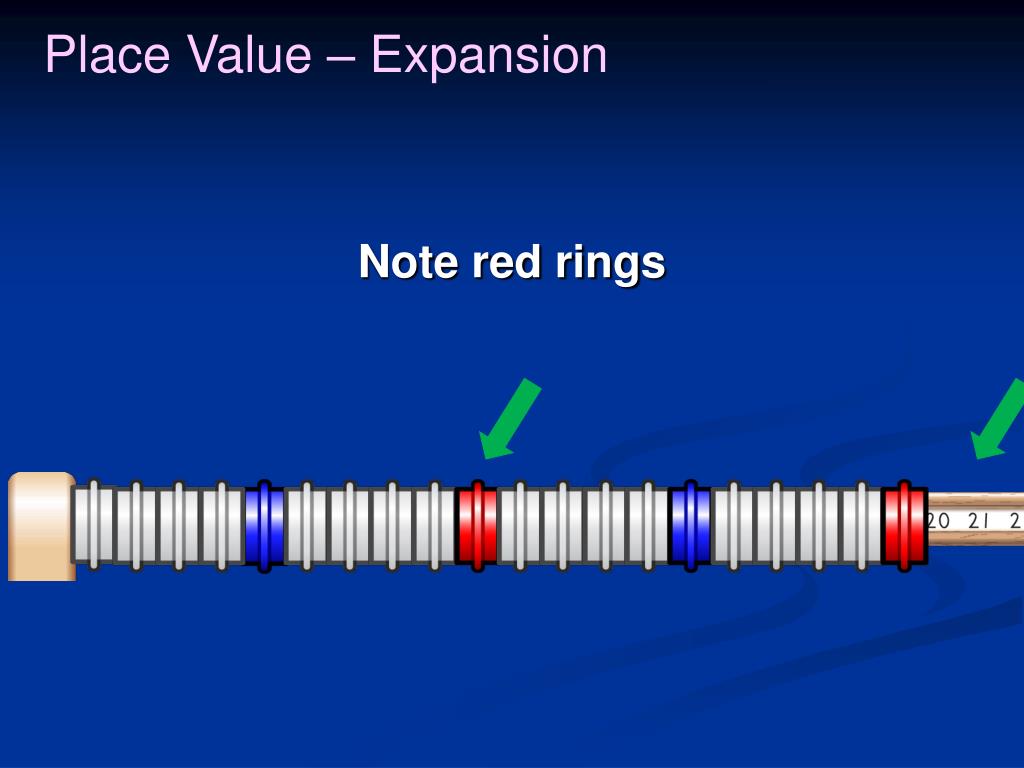 Place Value – Expansion

Note red rings

20 21 2